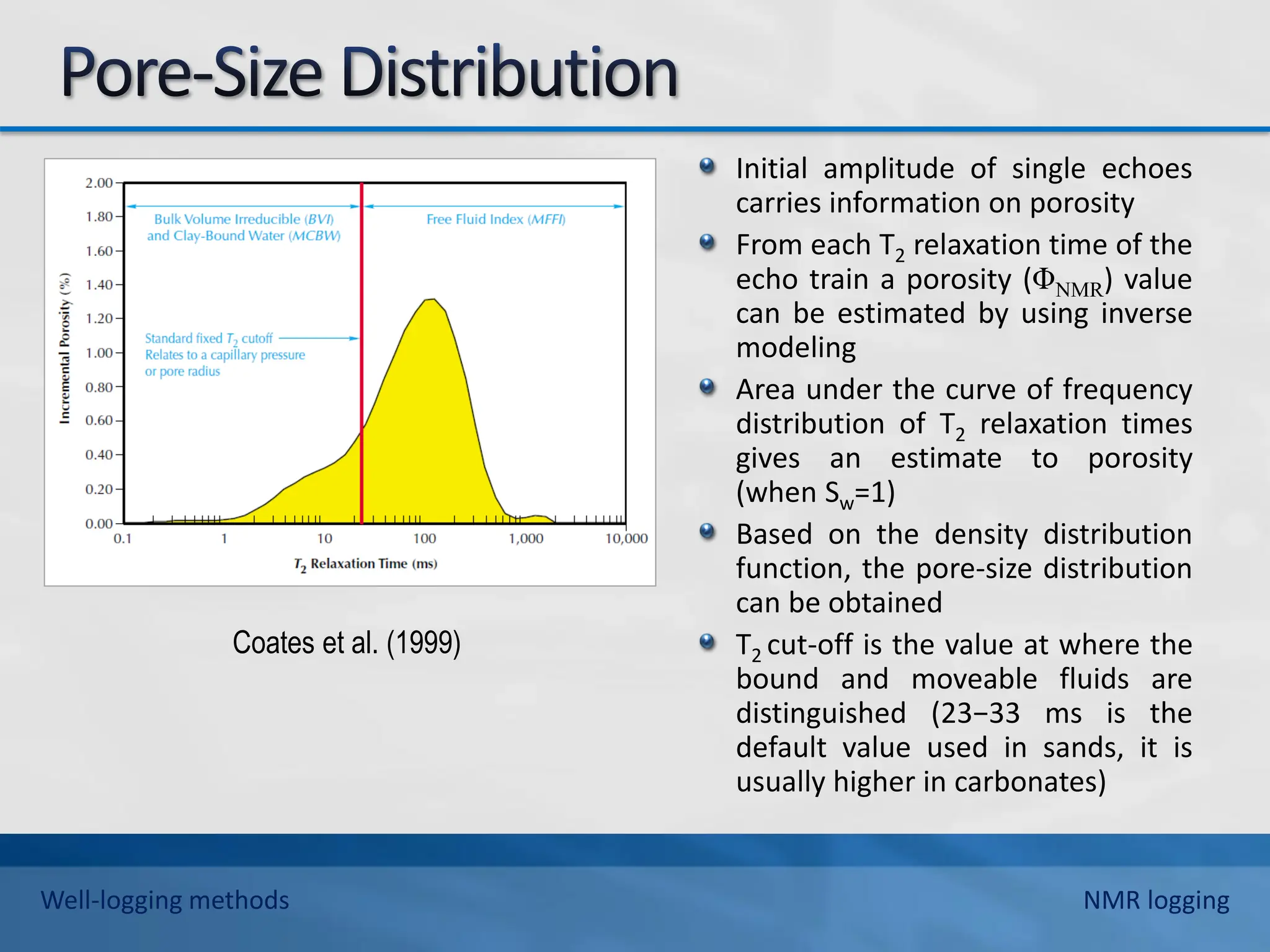 Pore-Size Distribution

2.00
1.80
1.60
1.40
1.20
1.00
0.80
0.60
0.40
0.20
0.00

Incremental Porosity (%)

Bulk Volume Irreducible (BVI) and Clay-Bound Water (MCBW)

Free Fluid Index (MFFI)

Standard fixed $T_2$ cutoff Relates to a capillary pressure or pore radius

0.1
1
10
100
1,000
10,000

$T_2$ Relaxation Time (ms)

Coates et al. (1999)

Initial amplitude of single echoes carries information on porosity

From each $T_2$ relaxation time of the echo train a porosity ($\Phi_{NMR}$) value can be estimated by using inverse modeling

Area under the curve of frequency distribution of $T_2$ relaxation times gives an estimate to porosity (when $S_w$=1)

Based on the density distribution function, the pore-size distribution can be obtained

$T_2$ cut-off is the value at where the bound and moveable fluids are distinguished (23−33 ms is the default value used in sands, it is usually higher in carbonates)

Well-logging methods

NMR logging